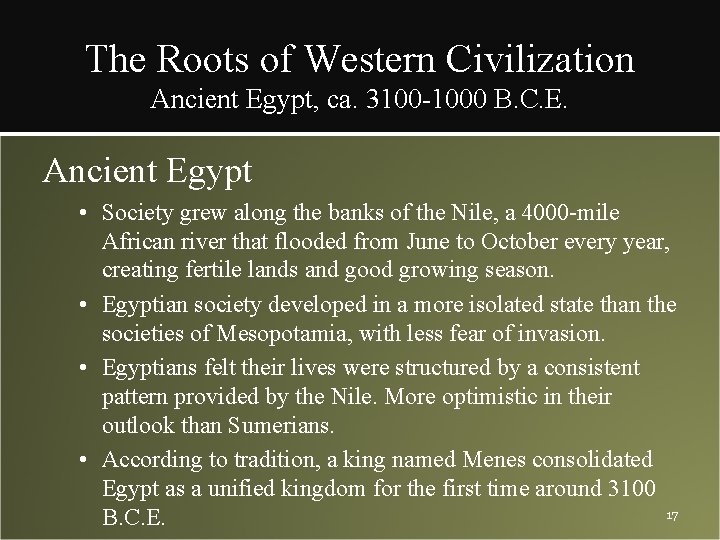 The Roots of Western Civilization
Ancient Egypt, ca. 3100-1000 B.C.E.

Ancient Egypt

• Society grew along the banks of the Nile, a 4000-mile African river that flooded from June to October every year, creating fertile lands and good growing season.
• Egyptian society developed in a more isolated state than the societies of Mesopotamia, with less fear of invasion.
• Egyptians felt their lives were structured by a consistent pattern provided by the Nile. More optimistic in their outlook than Sumerians.
• According to tradition, a king named Menes consolidated Egypt as a unified kingdom for the first time around 3100 B.C.E.

17